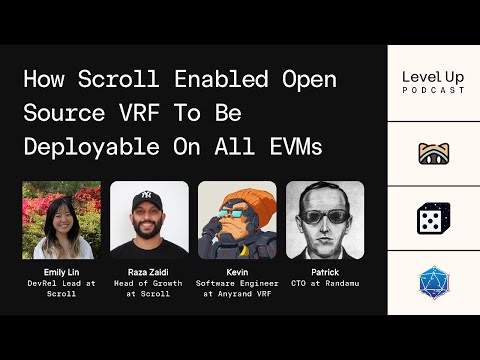 How Scroll Enabled Open Source VRF To Be Deployable On All EVMs

Level Up
PODCAST

Emily Lin
DevRel Lead at Scroll

Raza Zaidi
Head of Growth at Scroll

Kevin
Software Engineer at Anyrand VRF

Patrick
CTO at Randamu